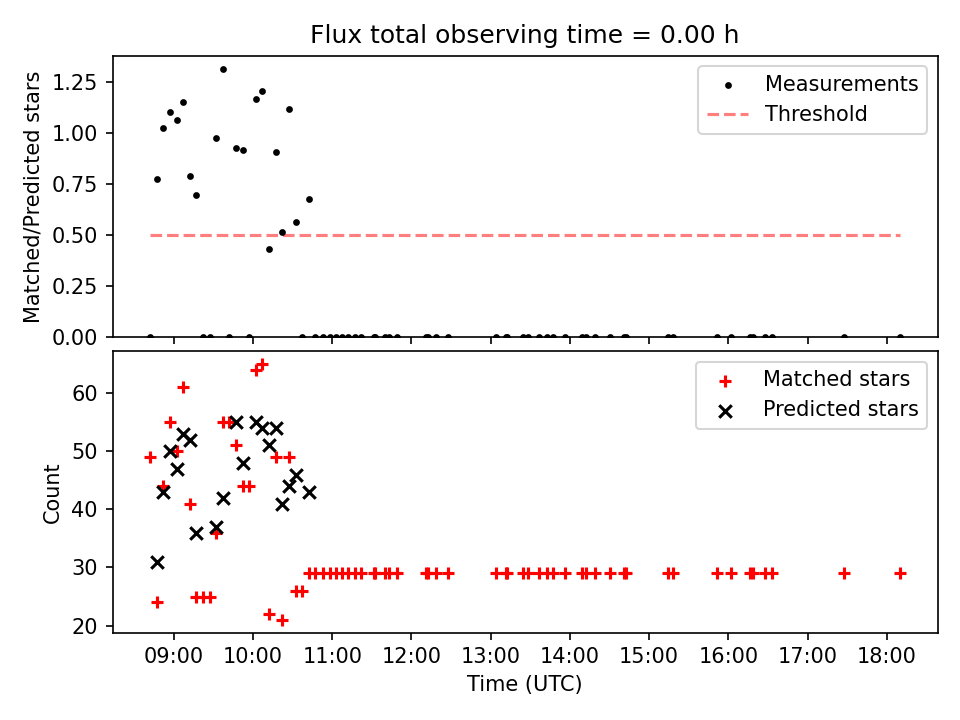 Flux total observing time = 0.00 h

Matched/Predicted stars

1.25
1.00
0.75
0.50
0.25
0.00

Measurements
Threshold

Count

60
50
40
30
20

Matched stars
Predicted stars

09:00 10:00 11:00 12:00 13:00 14:00 15:00 16:00 17:00 18:00

Time (UTC)